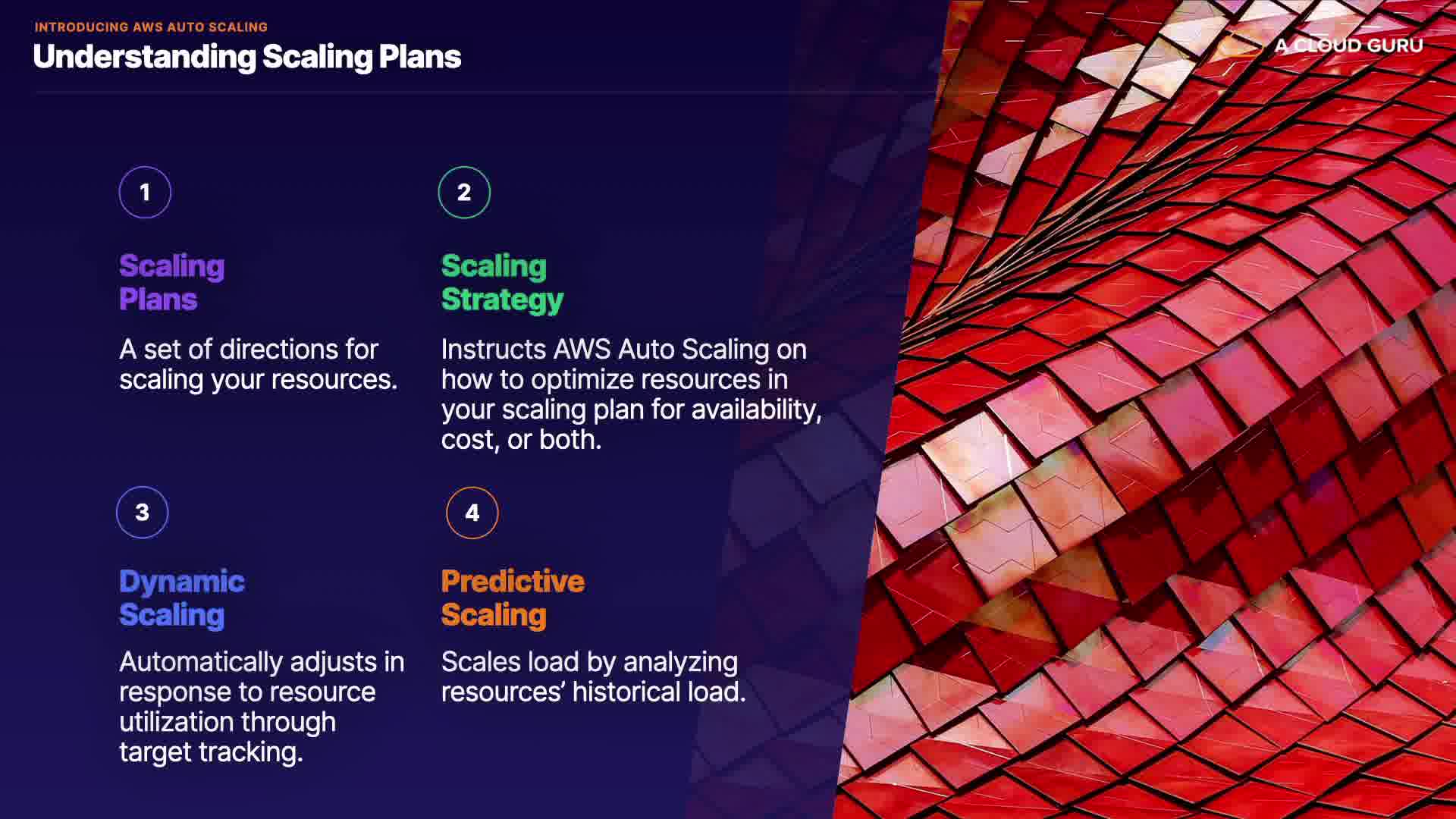 INTRODUCING AWS AUTO SCALING

Understanding Scaling Plans

A CLOUD GURU

1

Scaling Plans

A set of directions for scaling your resources.

2

Scaling Strategy

Instructs AWS Auto Scaling on how to optimize resources in your scaling plan for availability, cost, or both.

3

Dynamic Scaling

Automatically adjusts in response to resource utilization through target tracking.

4

Predictive Scaling

Scales load by analyzing resources' historical load.